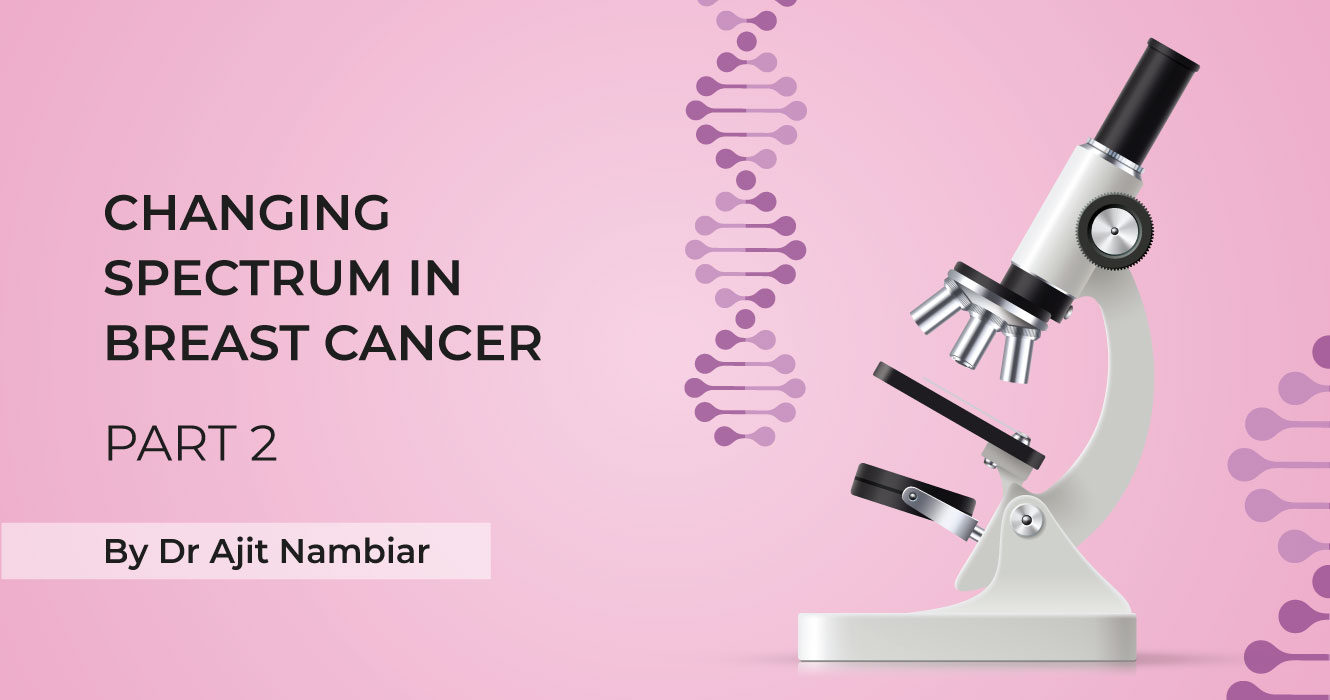 CHANGING SPECTRUM IN BREAST CANCER

PART 2

By Dr Ajit Nambiar